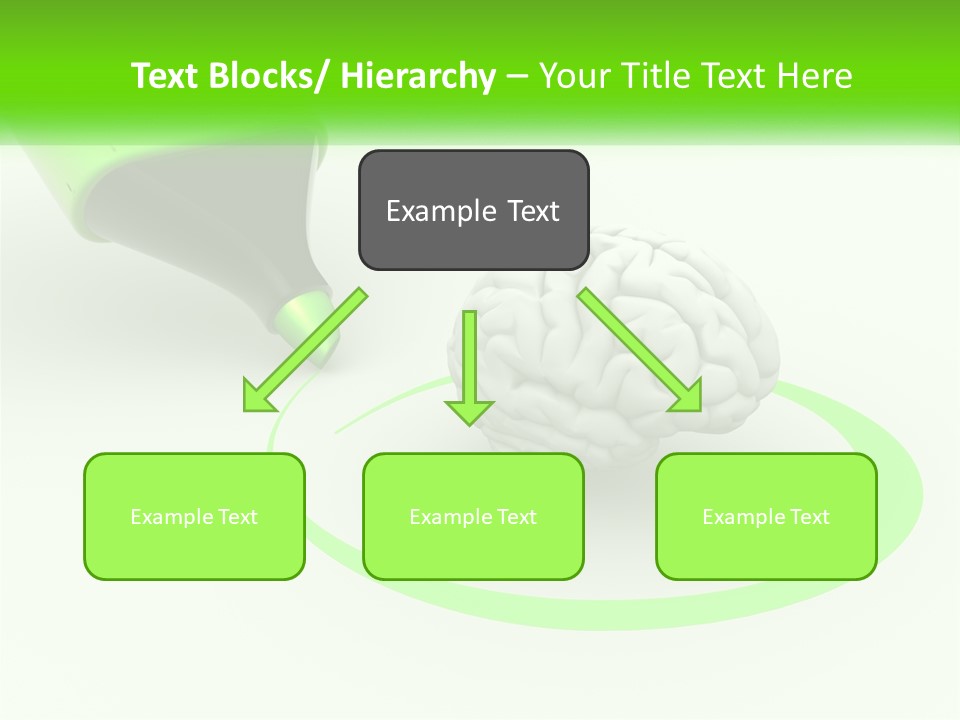 Text Blocks/ Hierarchy – Your Title Text Here

Example Text

Example Text

Example Text

Example Text